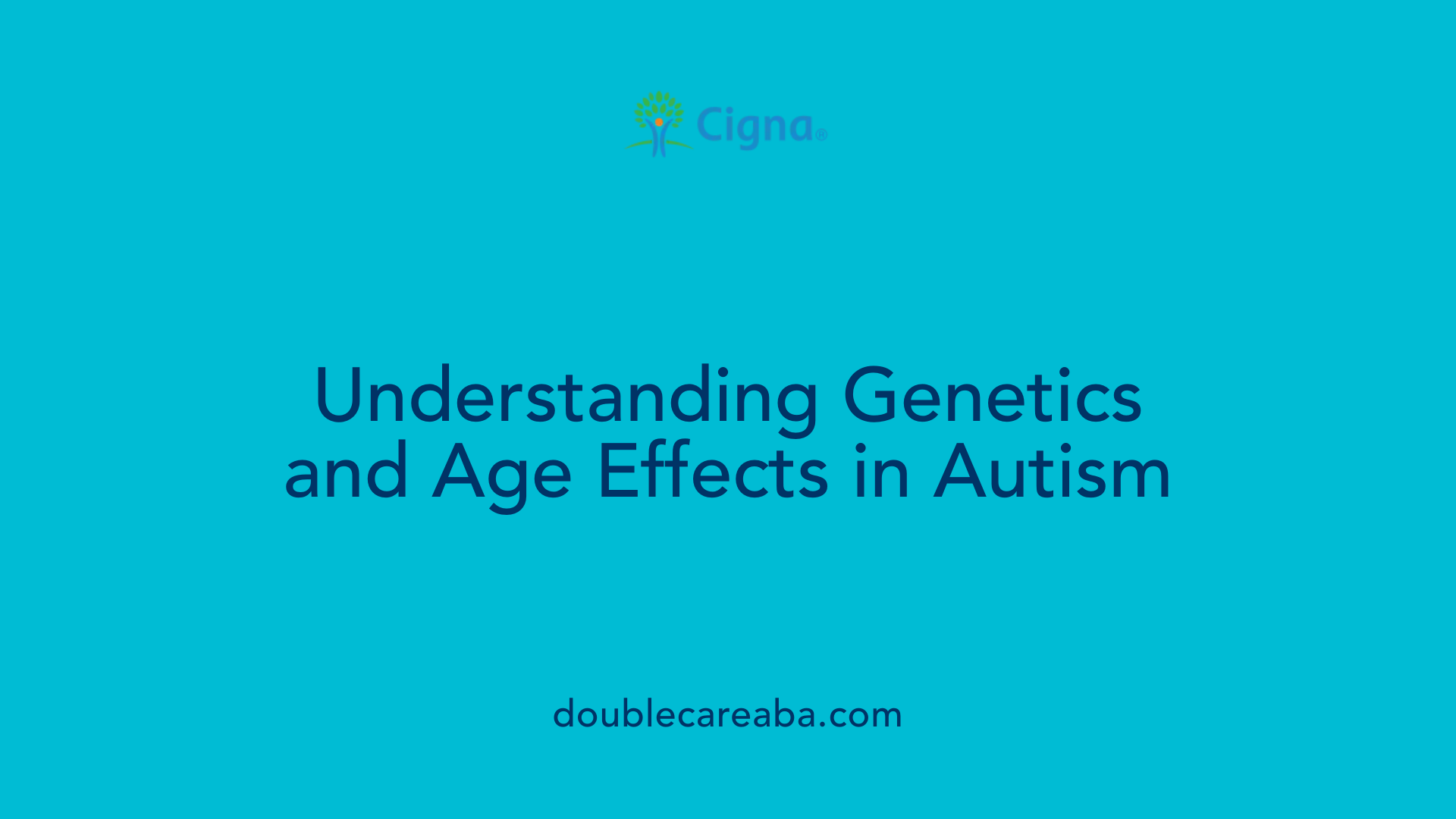 Cigna®

Understanding Genetics and Age Effects in Autism

doublecareaba.com